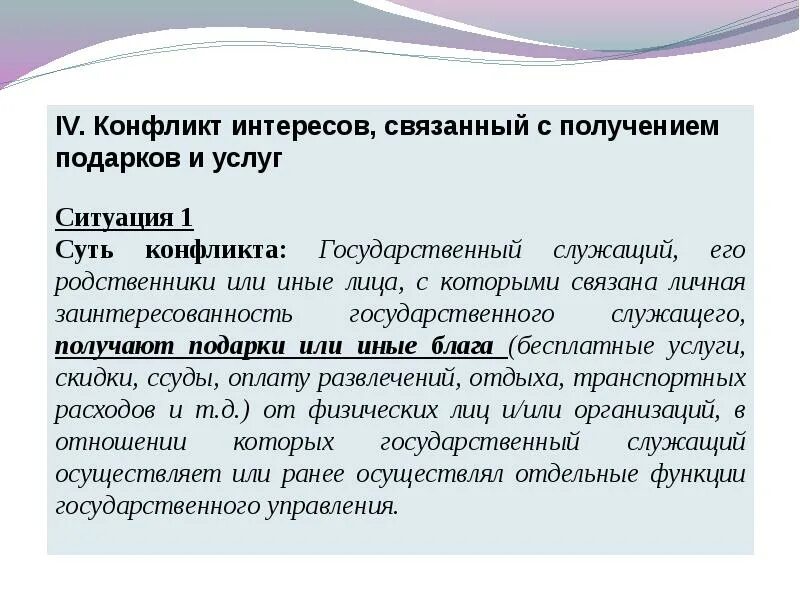 IV. Конфликт интересов, связанный с получением подарков и услуг

Ситуация 1
Суть конфликта: Государственный служащий, его родственники или иные лица, с которыми связана личная заинтересованность государственного служащего, получают подарки или иные блага (бесплатные услуги, скидки, ссуды, оплату развлечений, отдыха, транспортных расходов и т.д.) от физических лиц и/или организаций, в отношении которых государственный служащий осуществляет или ранее осуществлял отдельные функции государственного управления.